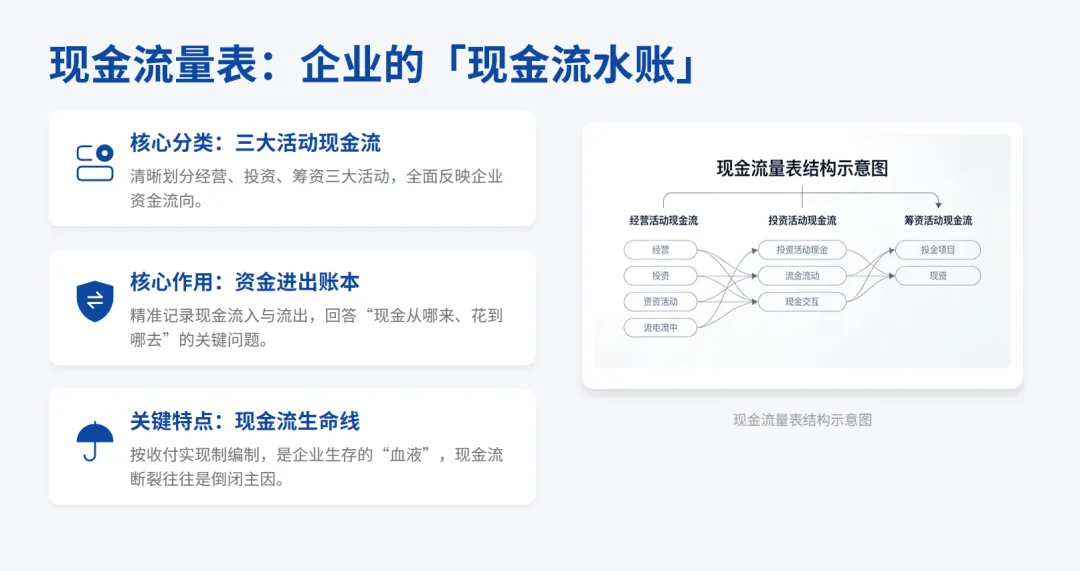 现金流量表：企业的「现金流水账」

核心分类：三大活动现金流
清晰划分经营、投资、筹资三大活动，全面反映企业资金流向。

核心作用：资金进出账本
精准记录现金流入与流出，回答“现金从哪来、花到哪去”的关键问题。

关键特点：现金流生命线
按收付实现制编制，是企业生存的“血液”，现金流断裂往往是倒闭主因。

现金流量表结构示意图

经营活动现金流
经营
投资
资资活动
流电流中

投资活动现金流
投资活动现金
流金流动
现金交互

筹资活动现金流
投金项目
现资

现金流量表结构示意图